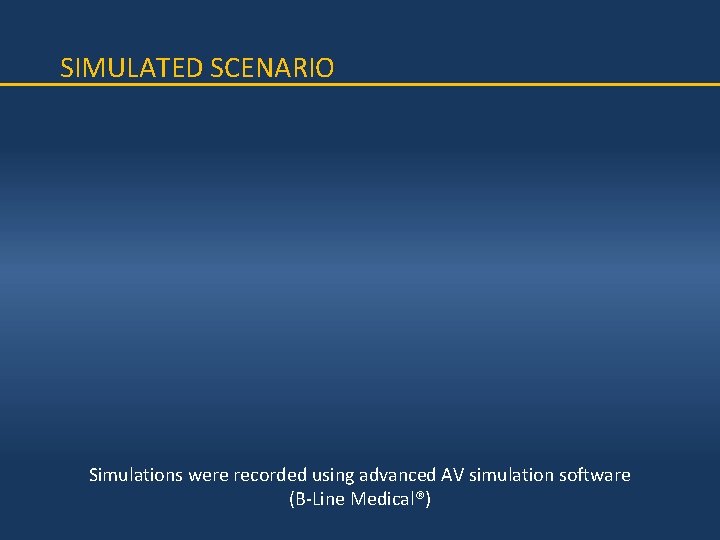 SIMULATED SCENARIO

Simulations were recorded using advanced AV simulation software (B-Line Medical®)